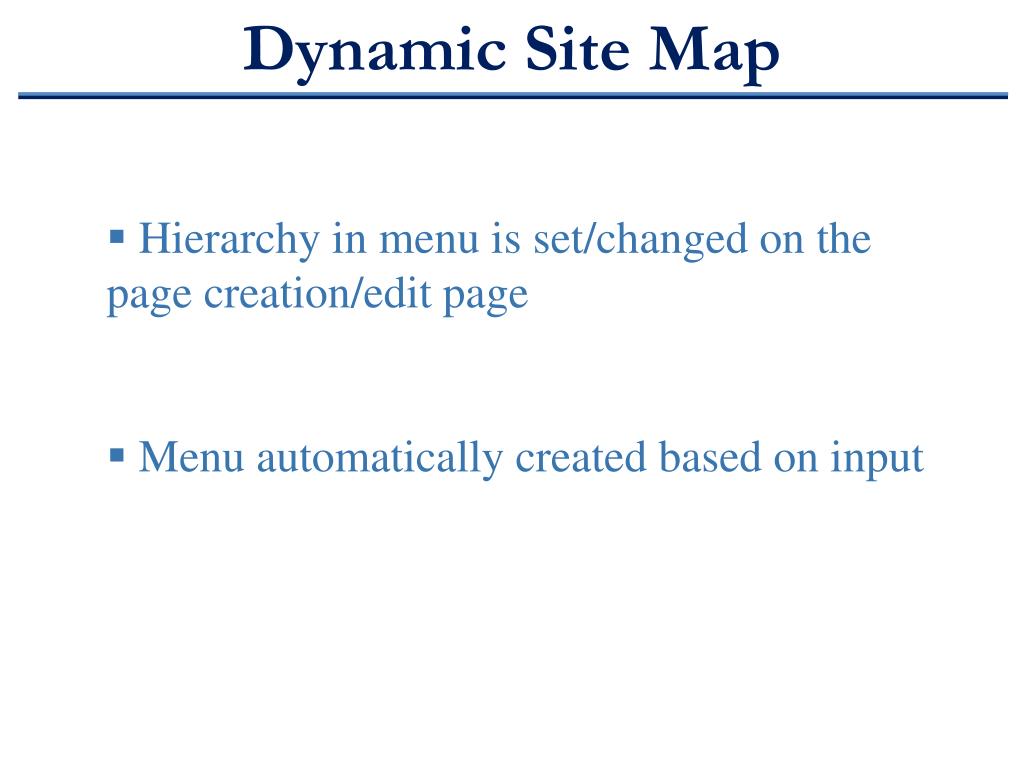 Dynamic Site Map

▪ Hierarchy in menu is set/changed on the page creation/edit page

▪ Menu automatically created based on input